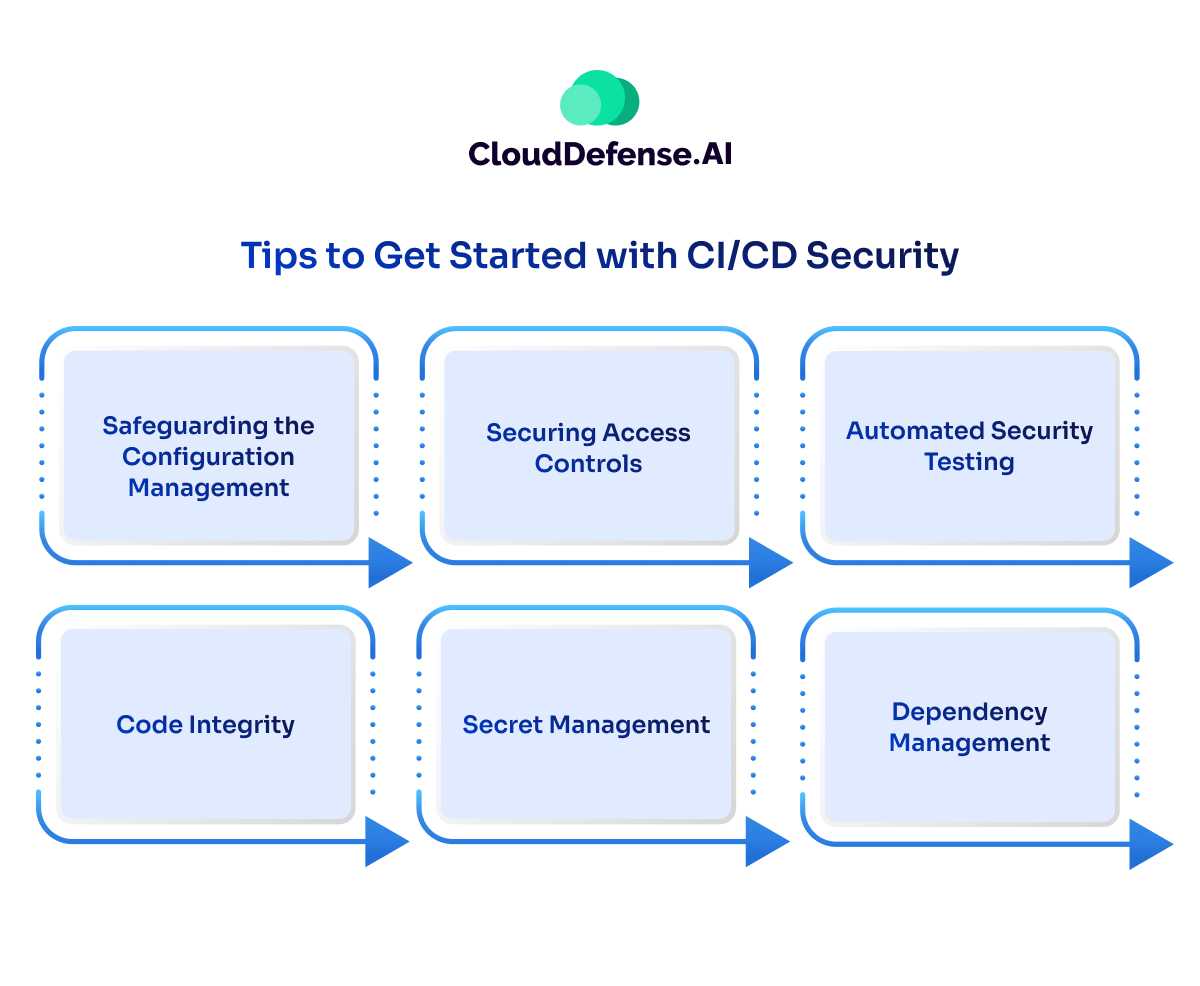 CloudDefense.AI

Tips to Get Started with CI/CD Security

Safeguarding the Configuration Management

Securing Access Controls

Automated Security Testing

Code Integrity

Secret Management

Dependency Management